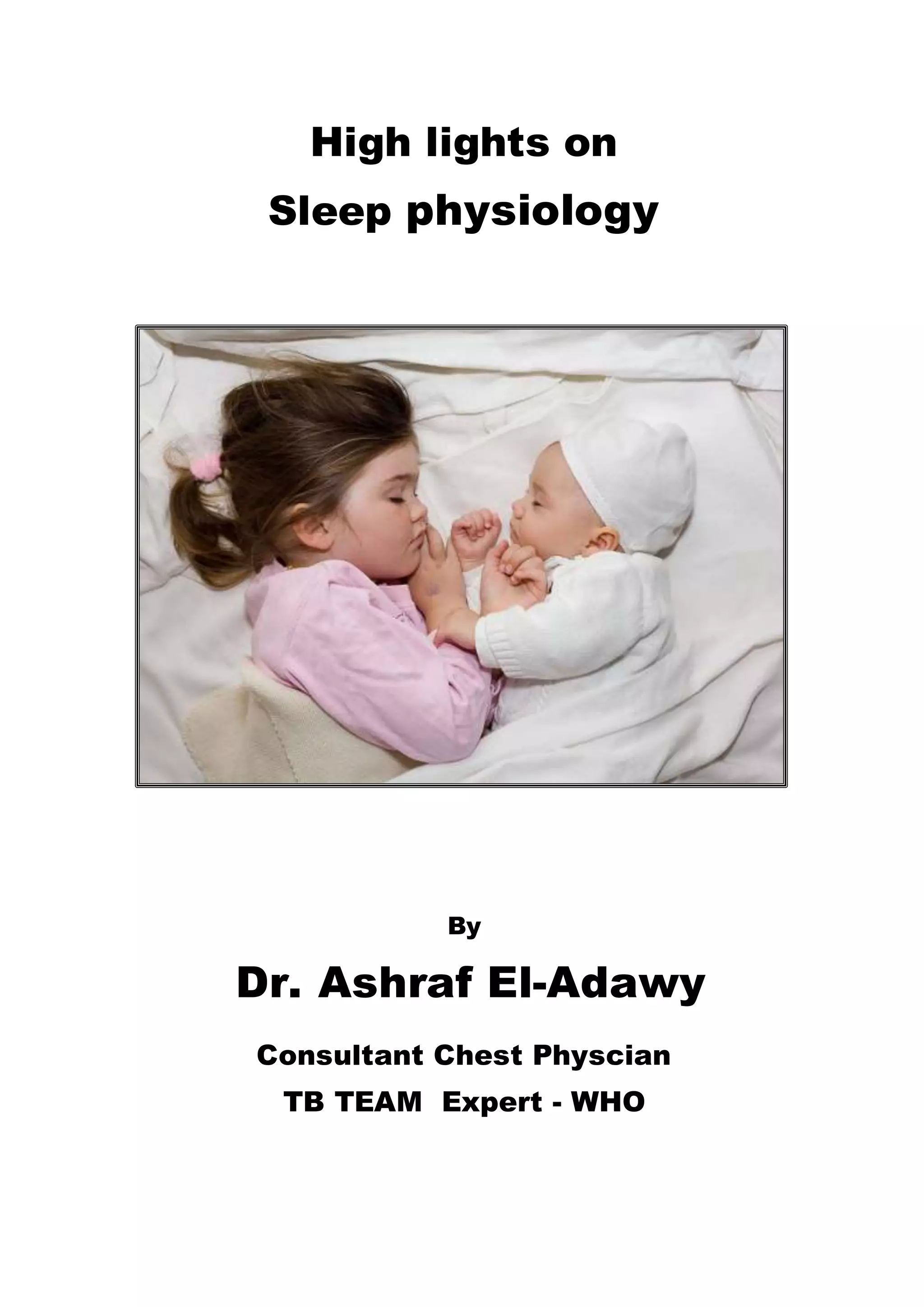 High lights on
Sleep physiology

By

Dr. Ashraf El-Adawy

Consultant Chest Physcian
TB TEAM Expert - WHO